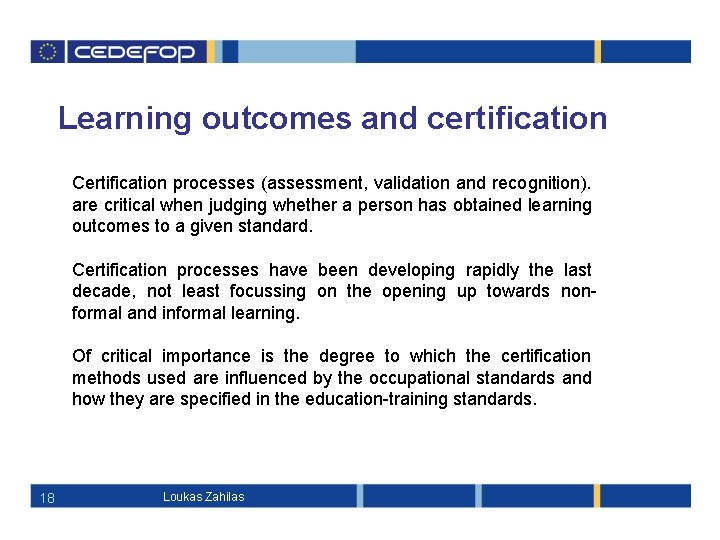 CEDEFOP

Learning outcomes and certification

Certification processes (assessment, validation and recognition). are critical when judging whether a person has obtained learning outcomes to a given standard.

Certification processes have been developing rapidly the last decade, not least focussing on the opening up towards non-formal and informal learning.

Of critical importance is the degree to which the certification methods used are influenced by the occupational standards and how they are specified in the education-training standards.

18 Loukas Zahilas